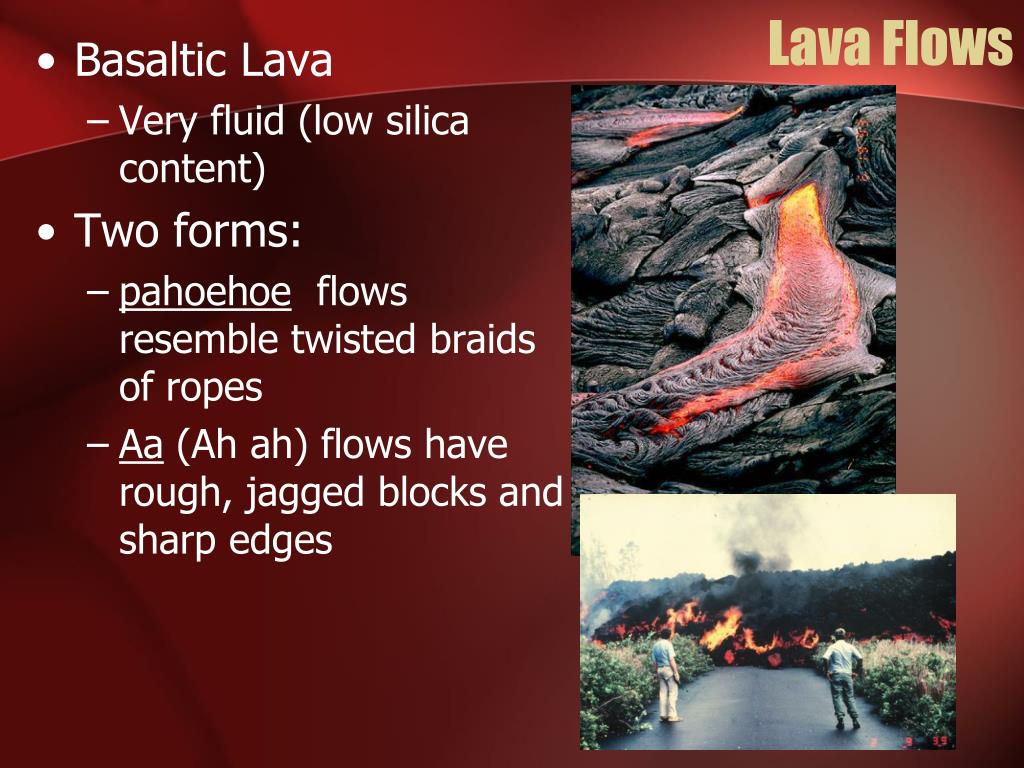 Lava Flows

• Basaltic Lava
– Very fluid (low silica content)

• Two forms:
– pahoehoe flows resemble twisted braids of ropes
– Aa (Ah ah) flows have rough, jagged blocks and sharp edges